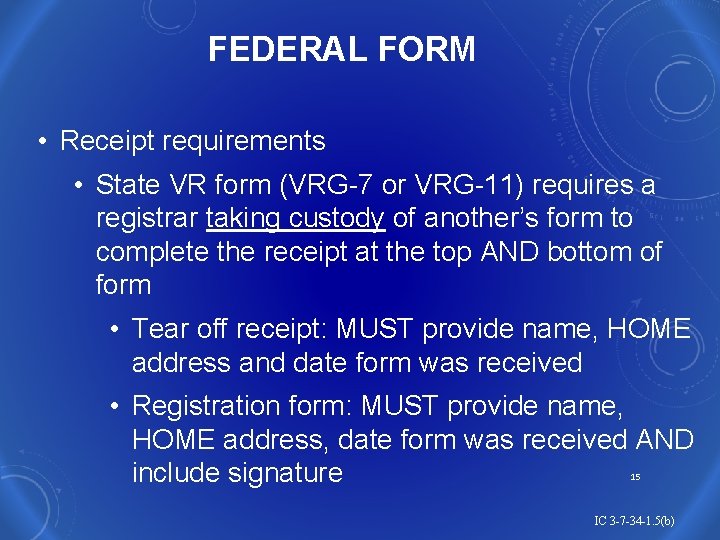 FEDERAL FORM

• Receipt requirements

• State VR form (VRG-7 or VRG-11) requires a registrar taking custody of another's form to complete the receipt at the top AND bottom of form

• Tear off receipt: MUST provide name, HOME address and date form was received

• Registration form: MUST provide name, HOME address, date form was received AND include signature

15

IC 3-7-34-1.5(b)